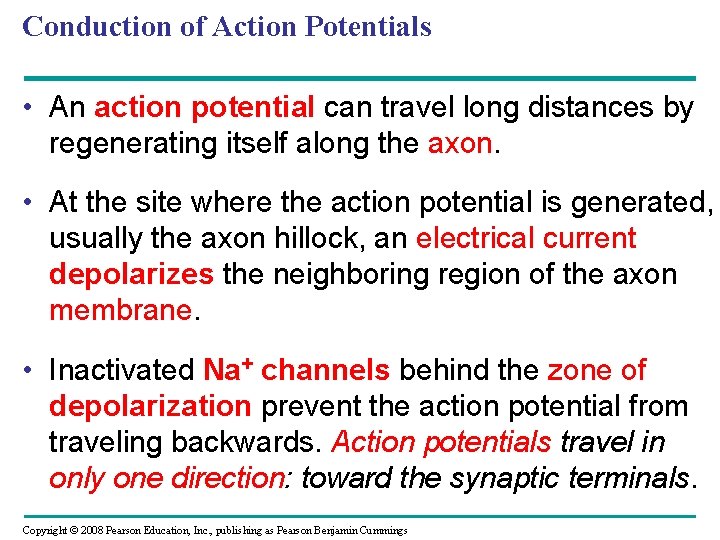 Conduction of Action Potentials

• An action potential can travel long distances by regenerating itself along the axon.

• At the site where the action potential is generated, usually the axon hillock, an electrical current depolarizes the neighboring region of the axon membrane.

• Inactivated $Na^+$ channels behind the zone of depolarization prevent the action potential from traveling backwards. Action potentials travel in only one direction: toward the synaptic terminals.

Copyright © 2008 Pearson Education, Inc., publishing as Pearson Benjamin Cummings